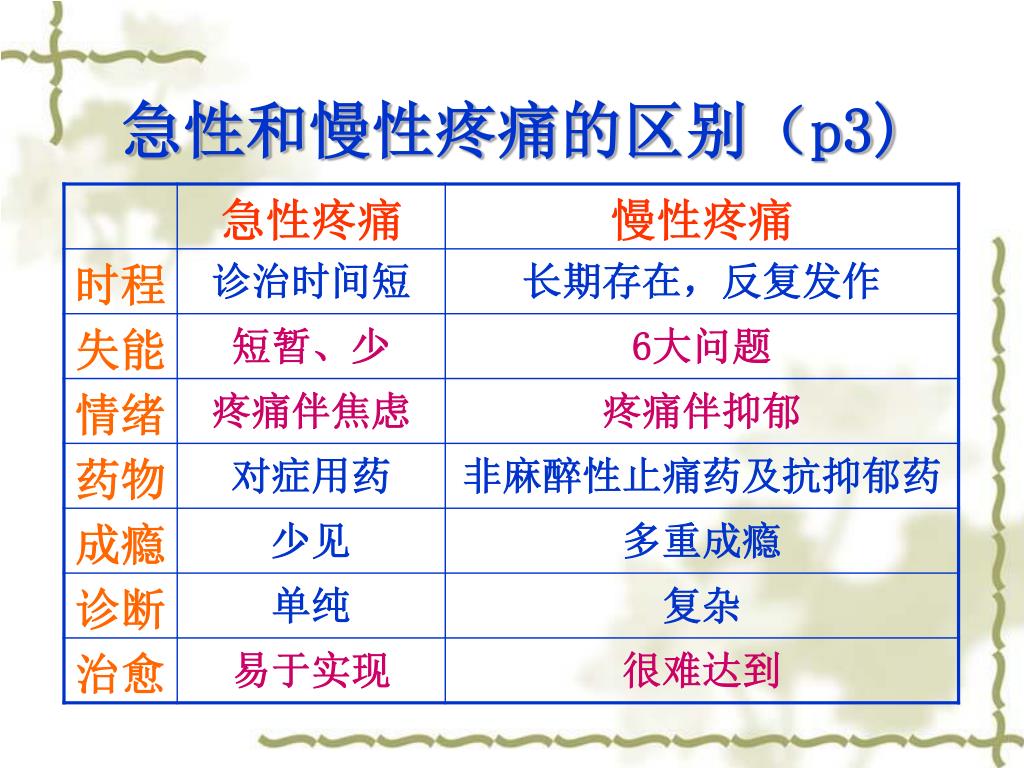 急性和慢性疼痛的区别（p3）

| | 急性疼痛 | 慢性疼痛 |
|---|---|---|
| 时程 | 诊治时间短 | 长期存在，反复发作 |
| 失能 | 短暂、少 | 6大问题 |
| 情绪 | 疼痛伴焦虑 | 疼痛伴抑郁 |
| 药物 | 对症用药 | 非麻醉性止痛药及抗抑郁药 |
| 成瘾 | 少见 | 多重成瘾 |
| 诊断 | 单纯 | 复杂 |
| 治愈 | 易于实现 | 很难达到 |